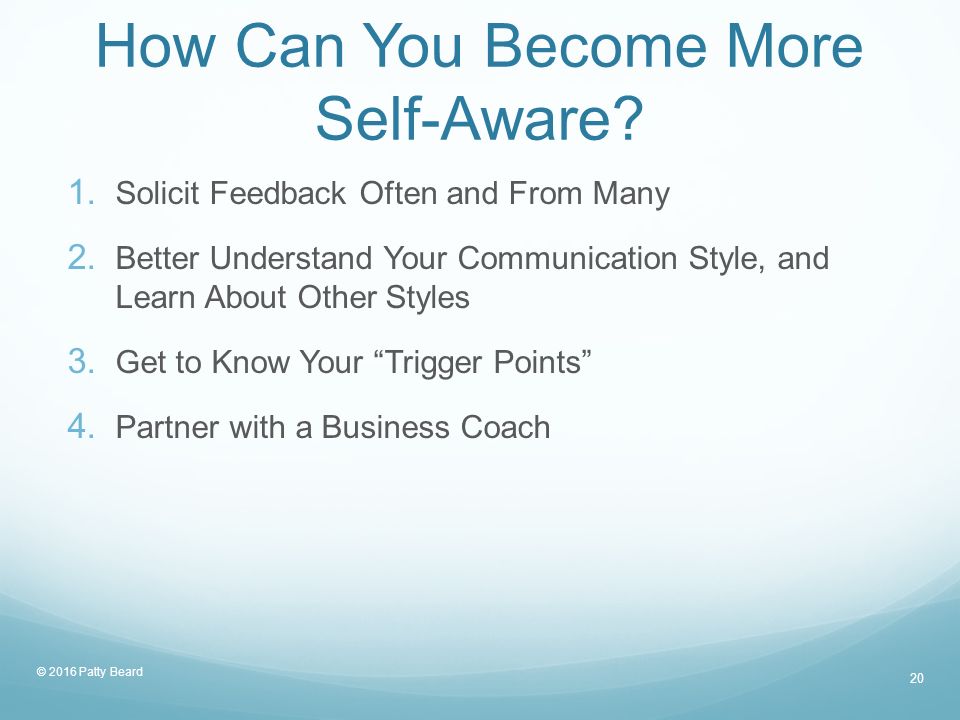 How Can You Become More Self-Aware?

1. Solicit Feedback Often and From Many

2. Better Understand Your Communication Style, and Learn About Other Styles

3. Get to Know Your “Trigger Points”

4. Partner with a Business Coach

© 2016 Patty Beard

20